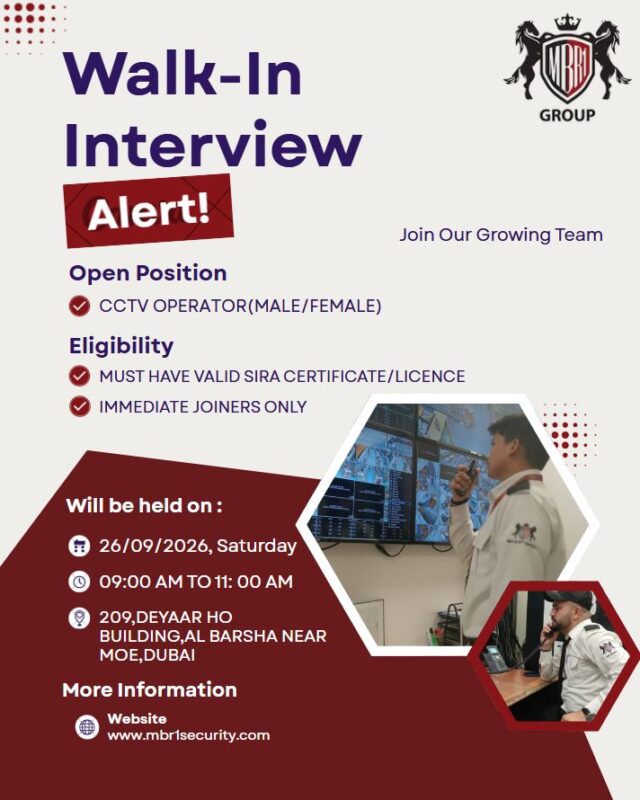 MBR1
GROUP

Walk-In Interview

Alert!

Join Our Growing Team

Open Position

CCTV OPERATOR(MALE/FEMALE)

Eligibility

MUST HAVE VALID SIRA CERTIFICATE/LICENCE

IMMEDIATE JOINERS ONLY

Will be held on :

26/09/2026, Saturday

09:00 AM TO 11: 00 AM

209,DEYAAR HO BUILDING,AL BARSHA NEAR MOE,DUBAI

More Information

Website
www.mbr1security.com